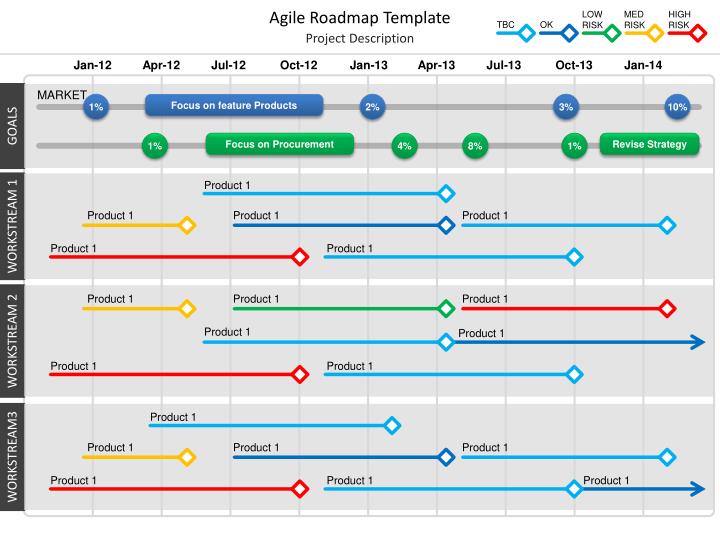 Agile Roadmap Template
Project Description

TBC  OK  LOW RISK  MED RISK  HIGH RISK

Jan-12  Apr-12  Jul-12  Oct-12  Jan-13  Apr-13  Jul-13  Oct-13  Jan-14

GOALS
MARKET
1%  Focus on feature Products  2%  3%  10%
1%  Focus on Procurement  4%  8%  1%  Revise Strategy

WORKSTREAM 1
Product 1
Product 1  Product 1  Product 1
Product 1  Product 1

WORKSTREAM 2
Product 1  Product 1  Product 1
Product 1  Product 1
Product 1  Product 1

WORKSTREAM3
Product 1
Product 1  Product 1  Product 1
Product 1  Product 1  Product 1